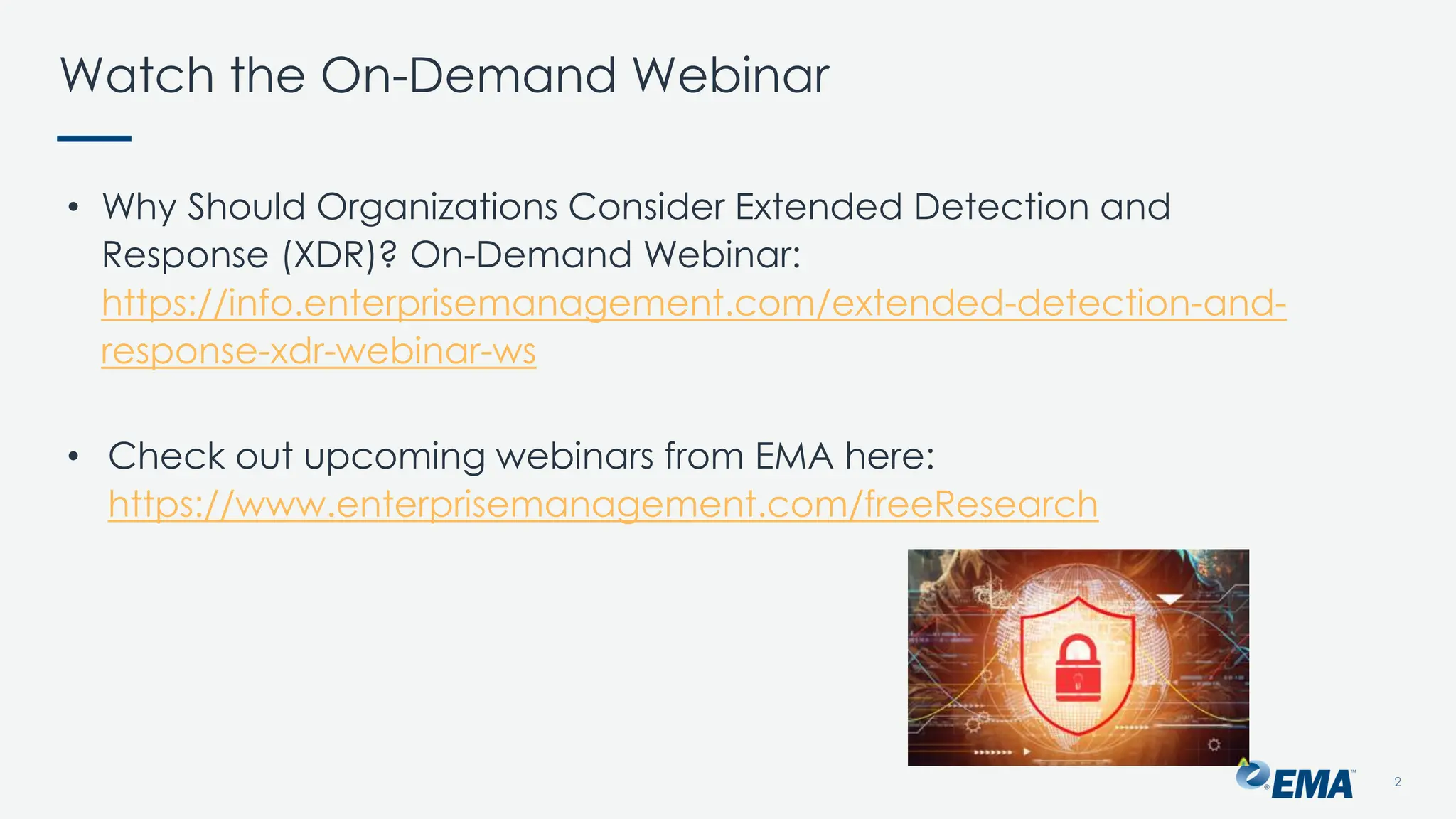 Watch the On-Demand Webinar

• Why Should Organizations Consider Extended Detection and Response (XDR)? On-Demand Webinar: https://info.enterprisemanagement.com/extended-detection-and-response-xdr-webinar-ws

• Check out upcoming webinars from EMA here: https://www.enterprisemanagement.com/freeResearch

EMA

2